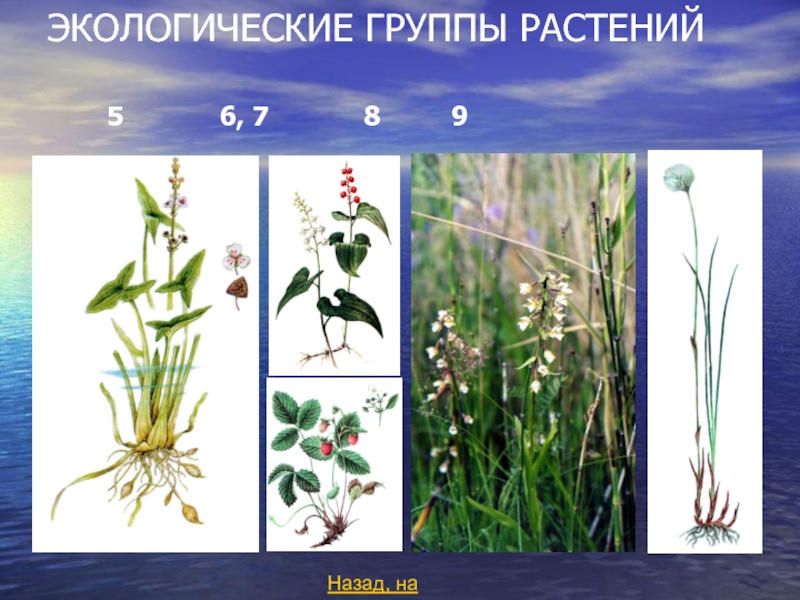 ЭКОЛОГИЧЕСКИЕ ГРУППЫ РАСТЕНИЙ

5 6, 7 8 9

Назад, на